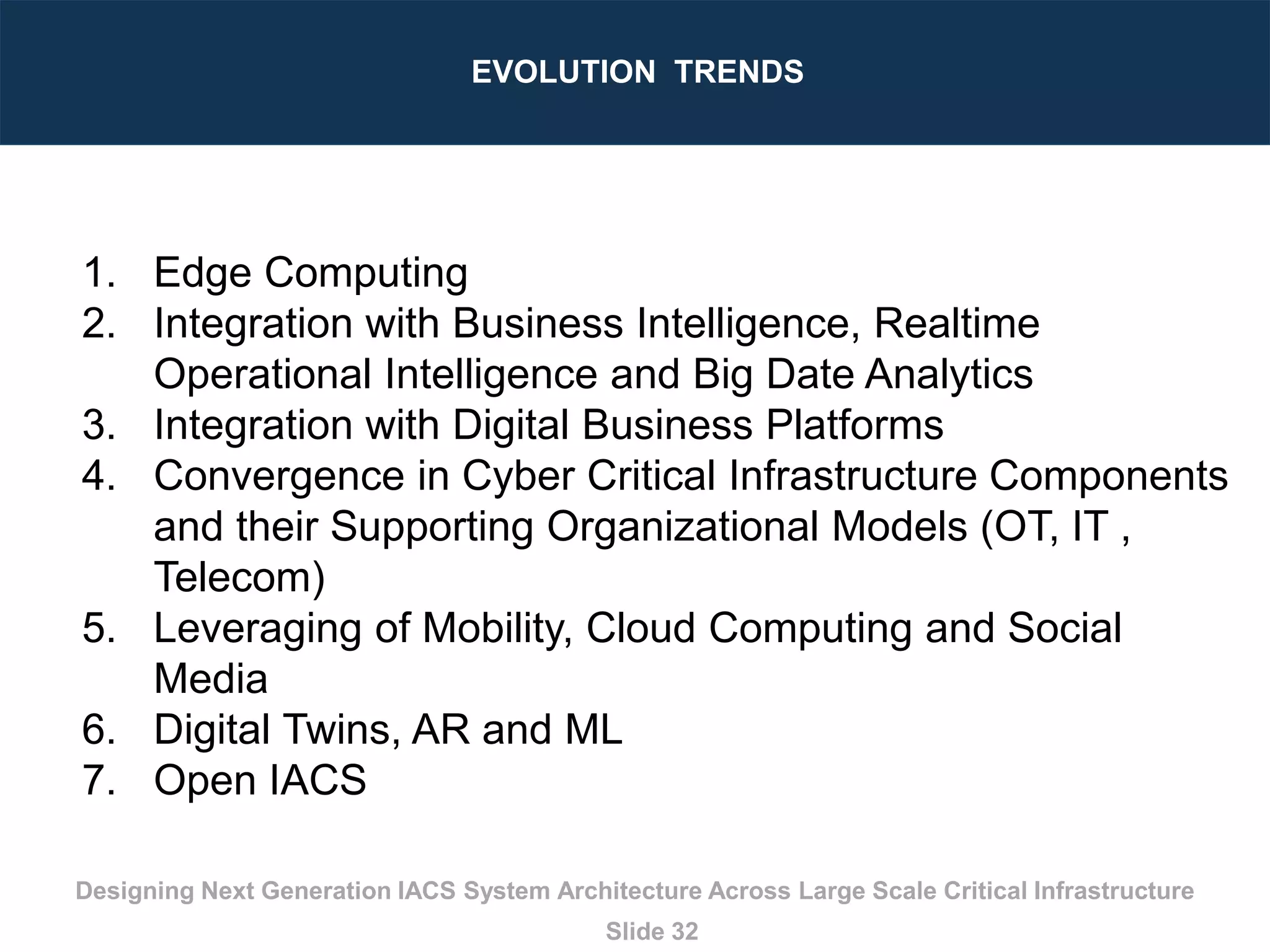 EVOLUTION TRENDS

1. Edge Computing
2. Integration with Business Intelligence, Realtime Operational Intelligence and Big Date Analytics
3. Integration with Digital Business Platforms
4. Convergence in Cyber Critical Infrastructure Components and their Supporting Organizational Models (OT, IT , Telecom)
5. Leveraging of Mobility, Cloud Computing and Social Media
6. Digital Twins, AR and ML
7. Open IACS

Designing Next Generation IACS System Architecture Across Large Scale Critical Infrastructure
Slide 32